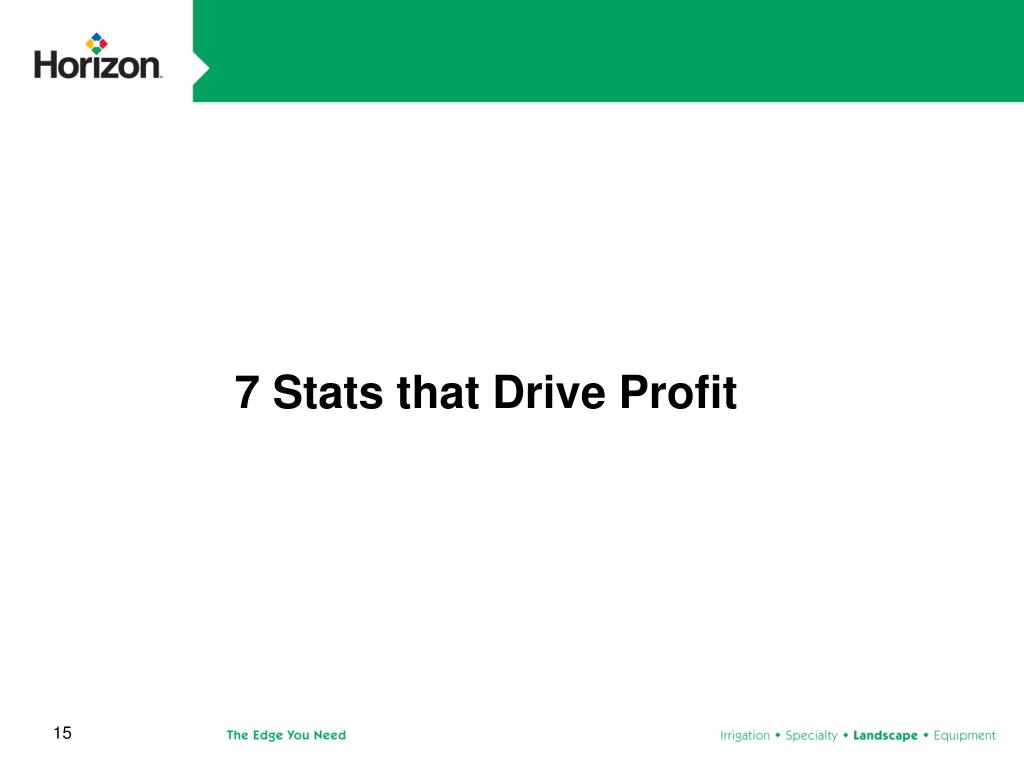 Horizon

7 Stats that Drive Profit

15

The Edge You Need

Irrigation • Specialty • Landscape • Equipment